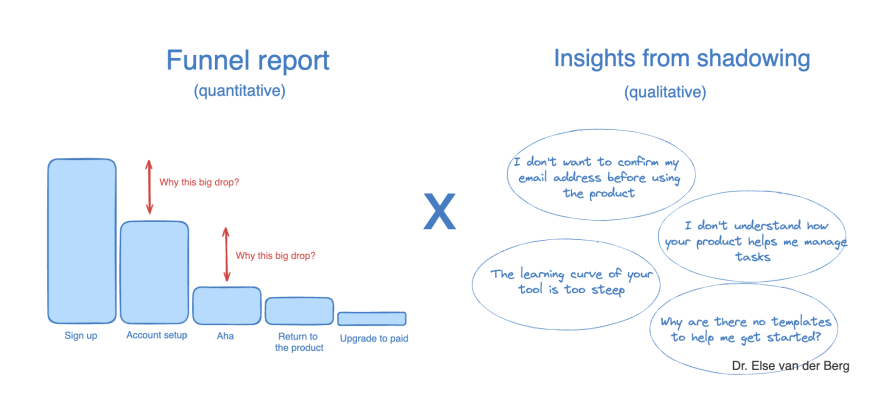 Funnel report
(quantitative)

Why this big drop?

Why this big drop?

Sign up

Account setup

Aha

Return to the product

Upgrade to paid

X

Insights from shadowing
(qualitative)

I don't want to confirm my email address before using the product

I don't understand how your product helps me manage tasks

The learning curve of your tool is too steep

Why are there no templates to help me get started?

Dr. Else van der Berg